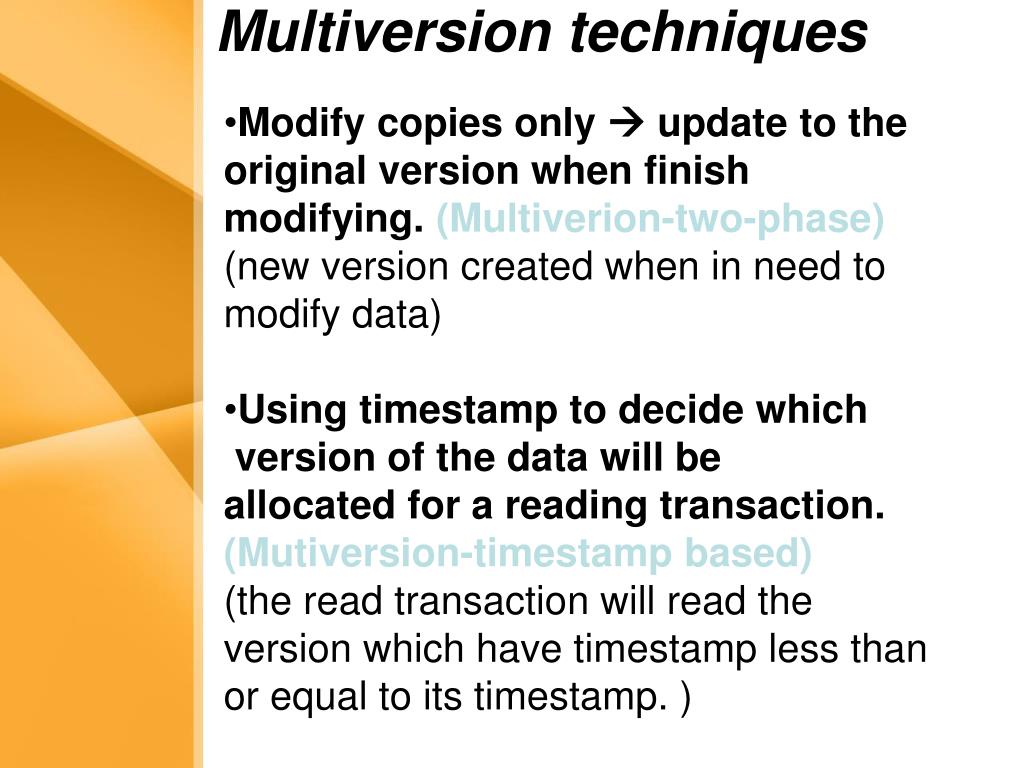 Multiversion techniques

•Modify copies only → update to the original version when finish modifying. (Multiverion-two-phase)
(new version created when in need to modify data)

•Using timestamp to decide which version of the data will be allocated for a reading transaction. (Mutiversion-timestamp based)
(the read transaction will read the version which have timestamp less than or equal to its timestamp. )